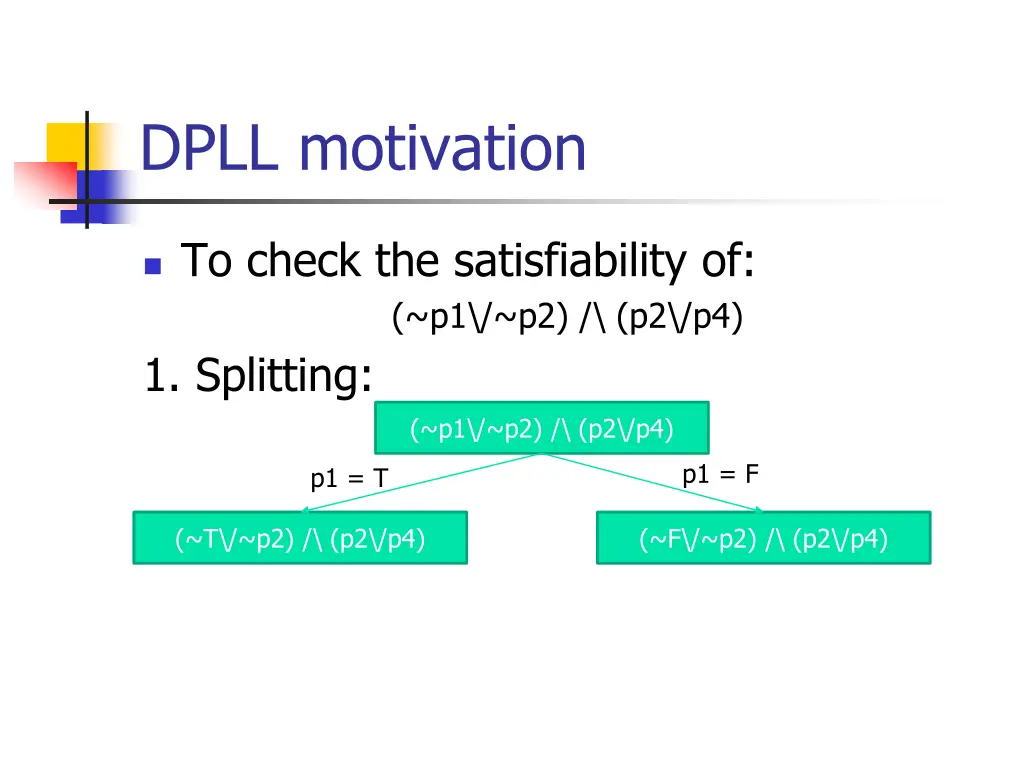 DPLL motivation

To check the satisfiability of:

(~p1\/~p2) /\ (p2\/p4)

1. Splitting:

(~p1\/~p2) /\ (p2\/p4)

p1 = T

p1 = F

(~T\/~p2) /\ (p2\/p4)

(~F\/~p2) /\ (p2\/p4)